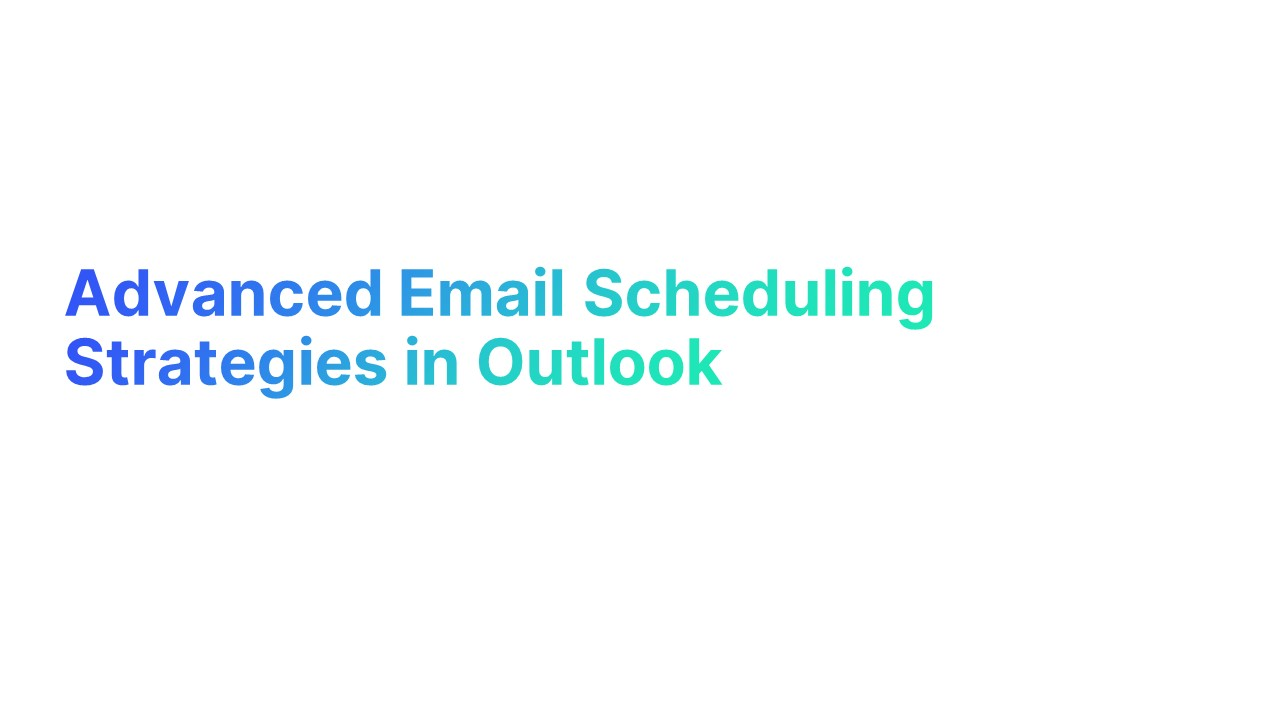 Advanced Email Scheduling Strategies in Outlook